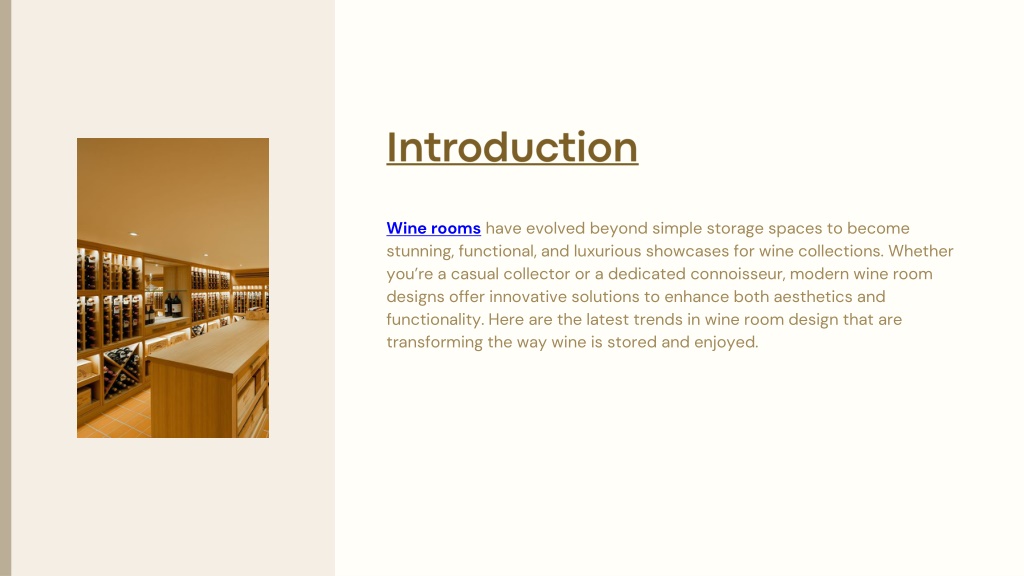 Introduction

Wine rooms have evolved beyond simple storage spaces to become stunning, functional, and luxurious showcases for wine collections. Whether you're a casual collector or a dedicated connoisseur, modern wine room designs offer innovative solutions to enhance both aesthetics and functionality. Here are the latest trends in wine room design that are transforming the way wine is stored and enjoyed.